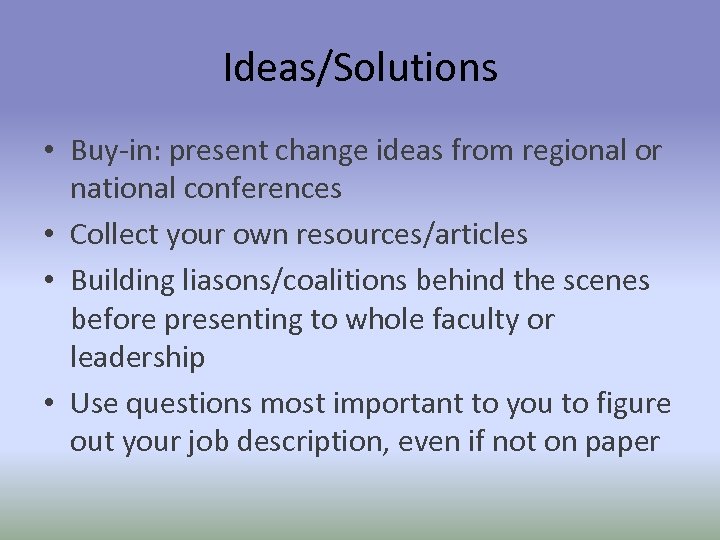 Ideas/Solutions

• Buy-in: present change ideas from regional or national conferences
• Collect your own resources/articles
• Building liasons/coalitions behind the scenes before presenting to whole faculty or leadership
• Use questions most important to you to figure out your job description, even if not on paper